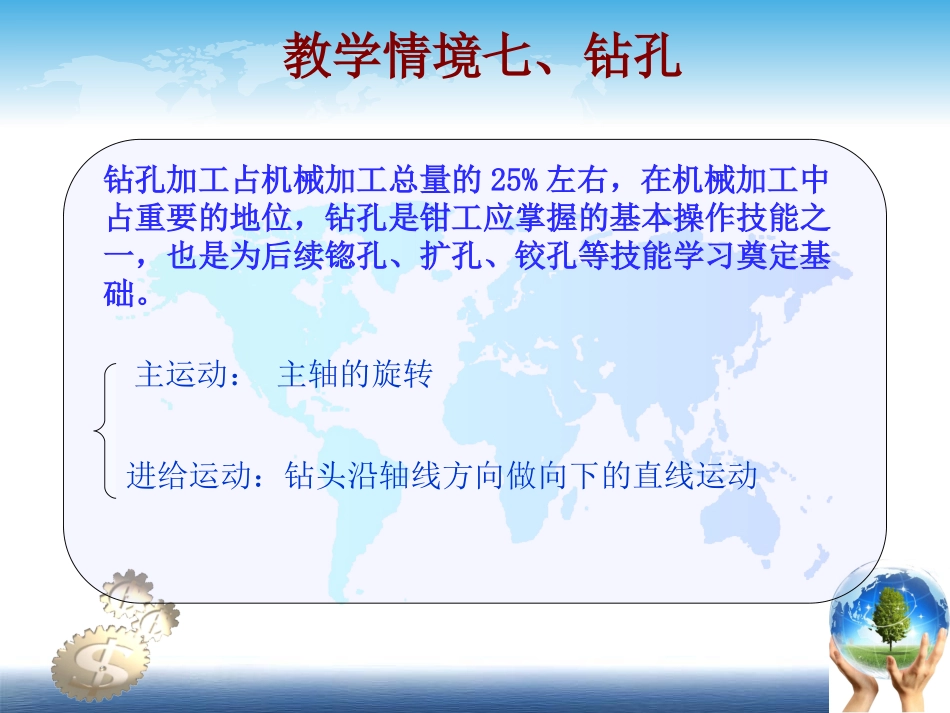 教学情境七、钻孔

钻孔加工占机械加工总量的 25% 左右，在机械加工中占重要的地位，钻孔是钳工应掌握的基本操作技能之一，也是为后续锪孔、扩孔、铰孔等技能学习奠定基础。

主运动：　主轴的旋转

进给运动：钻头沿轴线方向做向下的直线运动